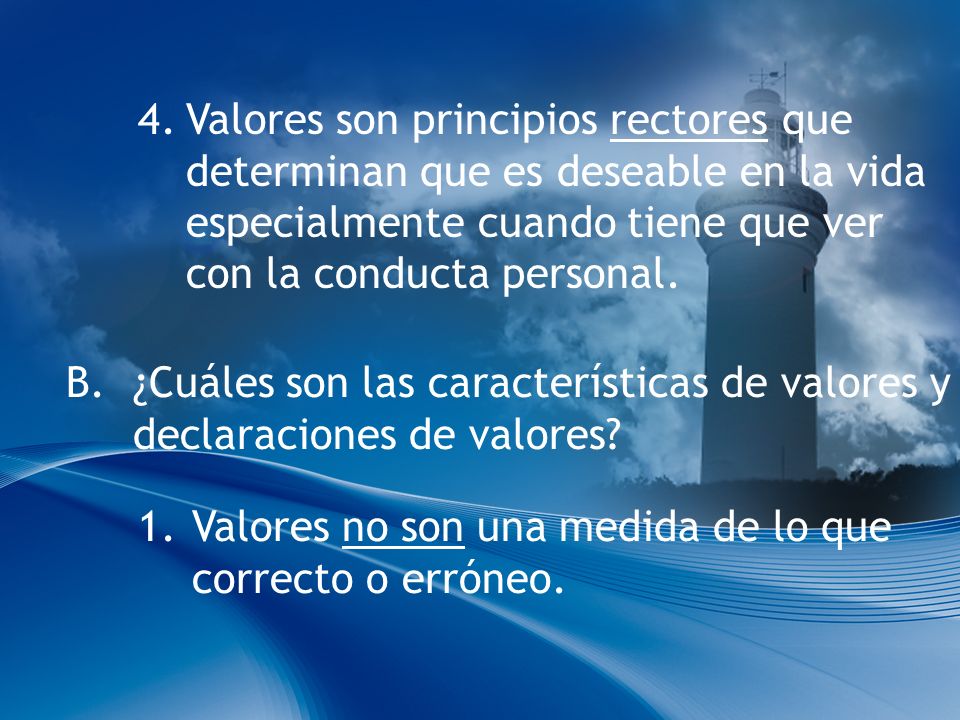 4. Valores son principios rectores que determinan que es deseable en la vida especialmente cuando tiene que ver con la conducta personal.

B. ¿Cuáles son las características de valores y declaraciones de valores?

1. Valores no son una medida de lo que correcto o erróneo.